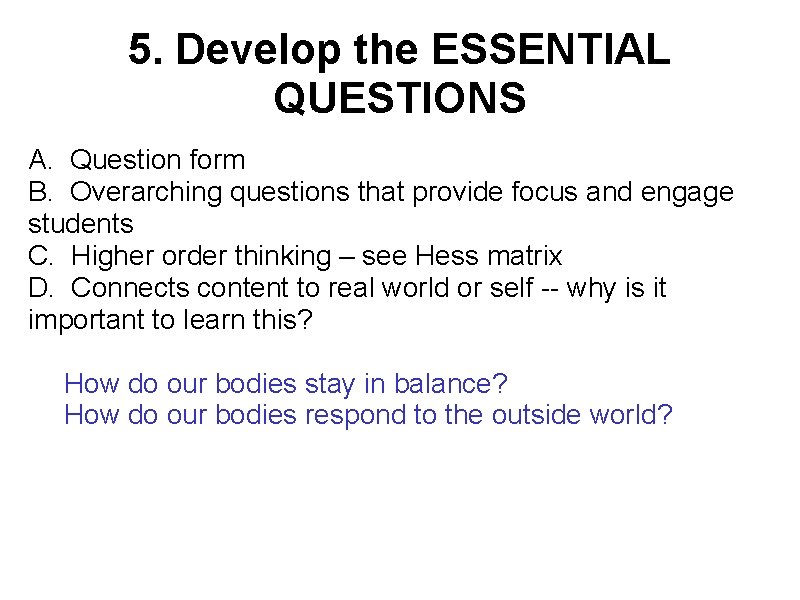 5. Develop the ESSENTIAL QUESTIONS

A. Question form
B. Overarching questions that provide focus and engage students
C. Higher order thinking – see Hess matrix
D. Connects content to real world or self -- why is it important to learn this?

How do our bodies stay in balance?
How do our bodies respond to the outside world?